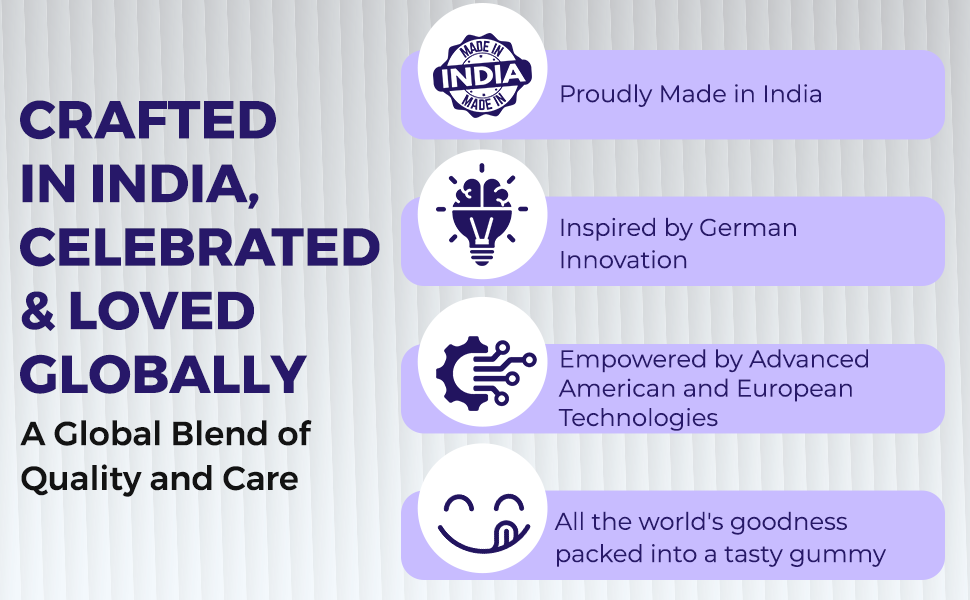 CRAFTED IN INDIA, CELEBRATED & LOVED GLOBALLY

A Global Blend of Quality and Care

MADE IN
INDIA
MADE IN

Proudly Made in India

Inspired by German Innovation

Empowered by Advanced American and European Technologies

All the world's goodness packed into a tasty gummy